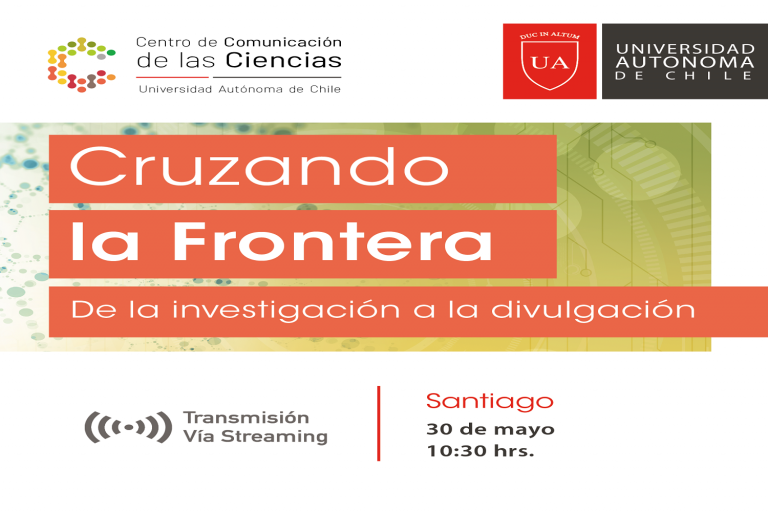 Centro de Comunicación de las Ciencias
Universidad Autónoma de Chile

DUC IN ALTUM
UA
UNIVERSIDAD AUTONOMA DE CHILE

Cruzando
la Frontera
De la investigación a la divulgación

Transmisión Vía Streaming

Santiago
30 de mayo
10:30 hrs.